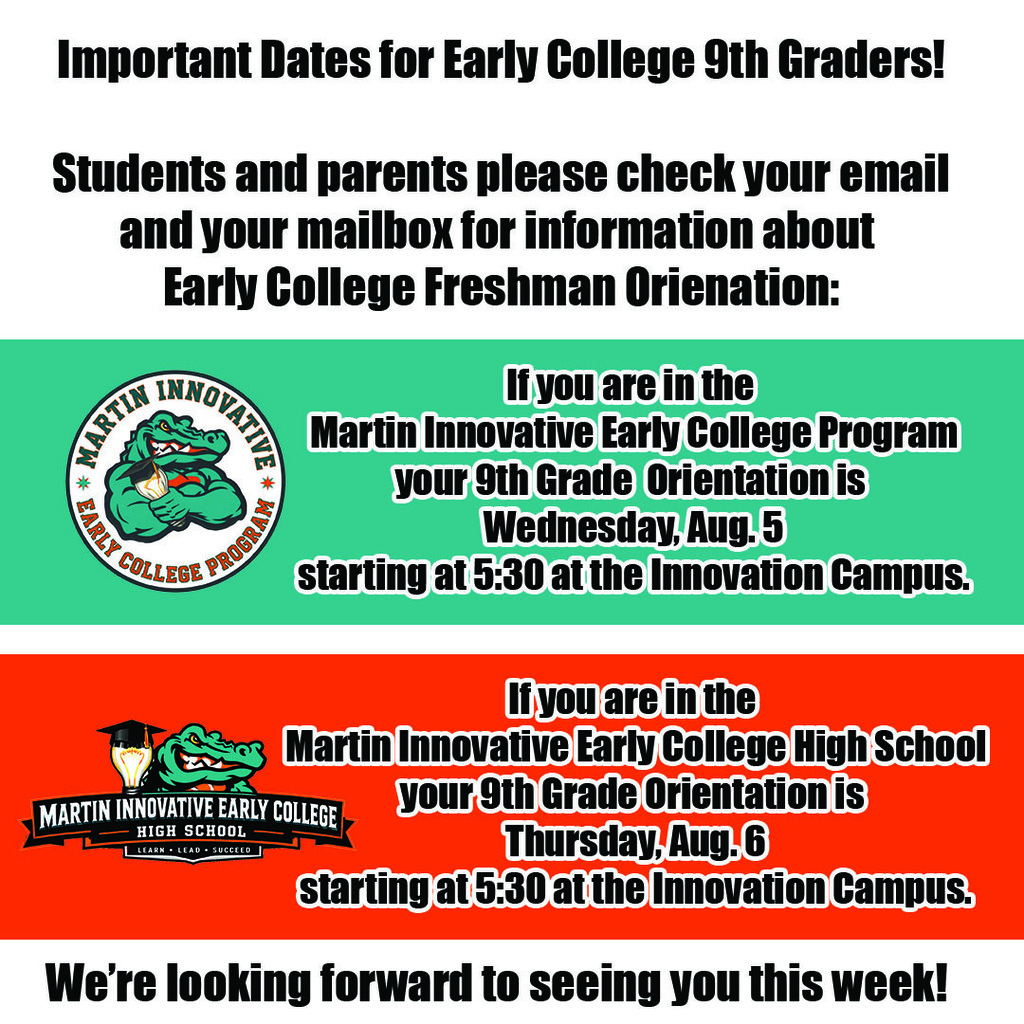 Important Dates for Early College 9th Graders!

Students and parents please check your email and your mailbox for information about Early College Freshman Orienation:

MARTIN INNOVATIVE
EARLY COLLEGE PROGRAM

If you are in the
Martin Innovative Early College Program
your 9th Grade Orientation is
Wednesday, Aug. 5
starting at 5:30 at the Innovation Campus.

MARTIN INNOVATIVE EARLY COLLEGE
HIGH SCHOOL
LEARN • LEAD • SUCCEED

If you are in the
Martin Innovative Early College High School
your 9th Grade Orientation is
Thursday, Aug. 6
starting at 5:30 at the Innovation Campus.

We're looking forward to seeing you this week!